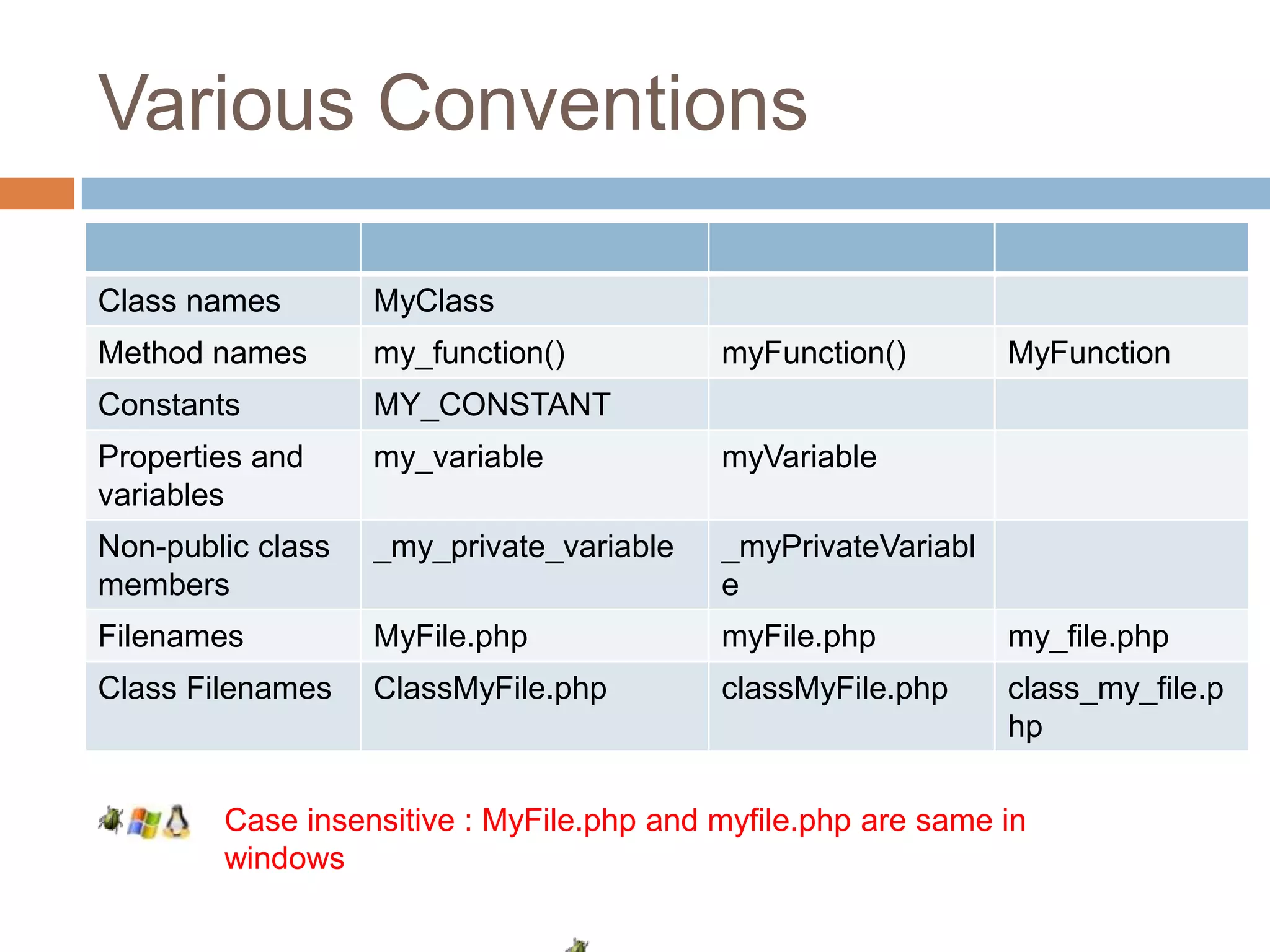 Various Conventions

| | | | |
|---|---|---|---|
| Class names | MyClass | | |
| Method names | my_function() | myFunction() | MyFunction |
| Constants | MY_CONSTANT | | |
| Properties and variables | my_variable | myVariable | |
| Non-public class members | _my_private_variable | _myPrivateVariable | |
| Filenames | MyFile.php | myFile.php | my_file.php |
| Class Filenames | ClassMyFile.php | classMyFile.php | class_my_file.php |

Case insensitive : MyFile.php and myfile.php are same in windows